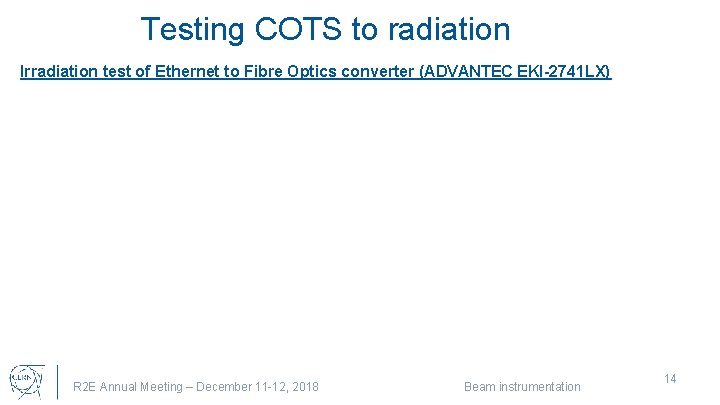 Testing COTS to radiation

Irradiation test of Ethernet to Fibre Optics converter (ADVANTEC EKI-2741LX)

CERN

R2E Annual Meeting – December 11-12, 2018

Beam instrumentation

14